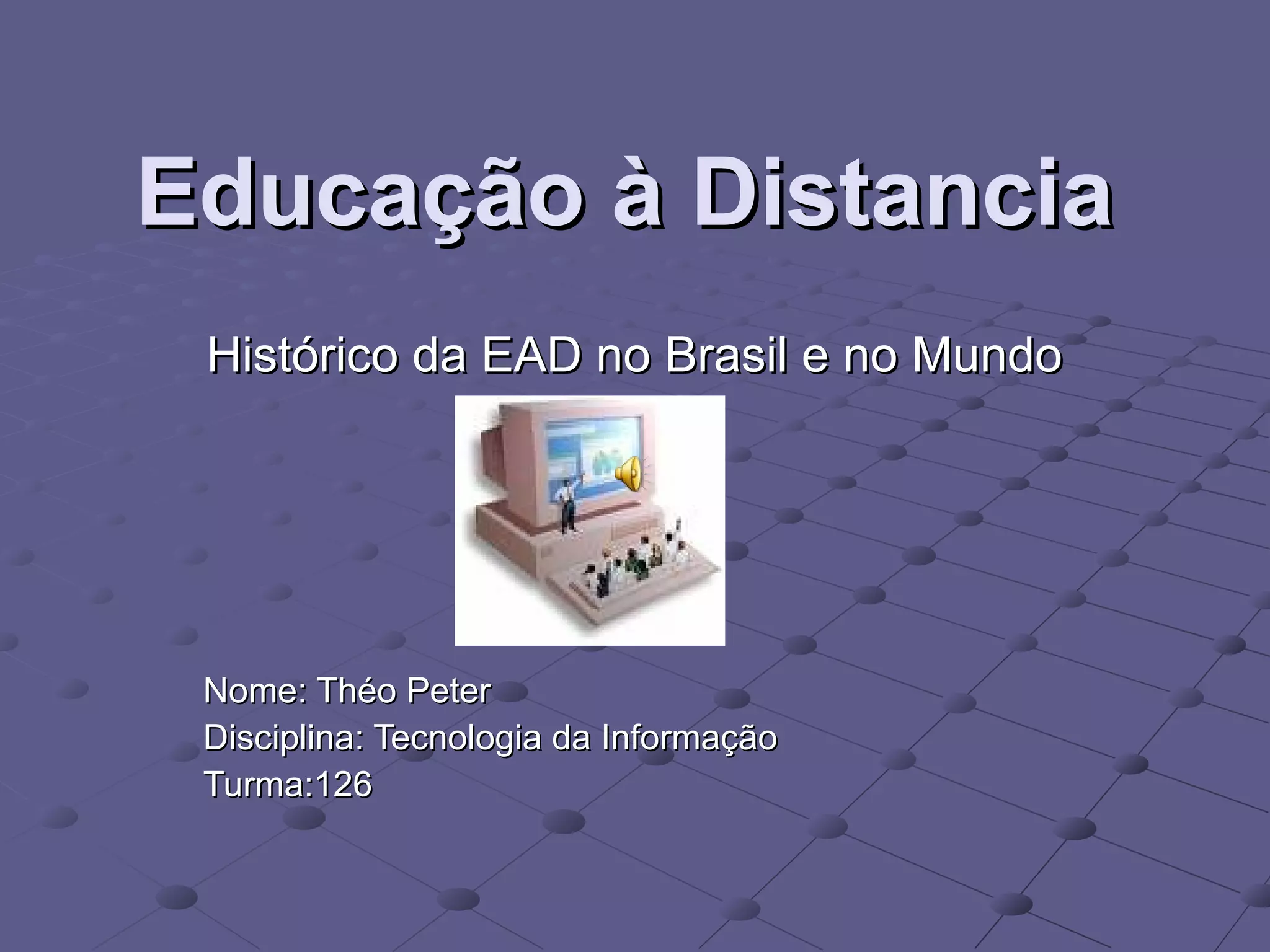 Educação à Distancia

Histórico da EAD no Brasil e no Mundo

Nome: Théo Peter
Disciplina: Tecnologia da Informação
Turma:126